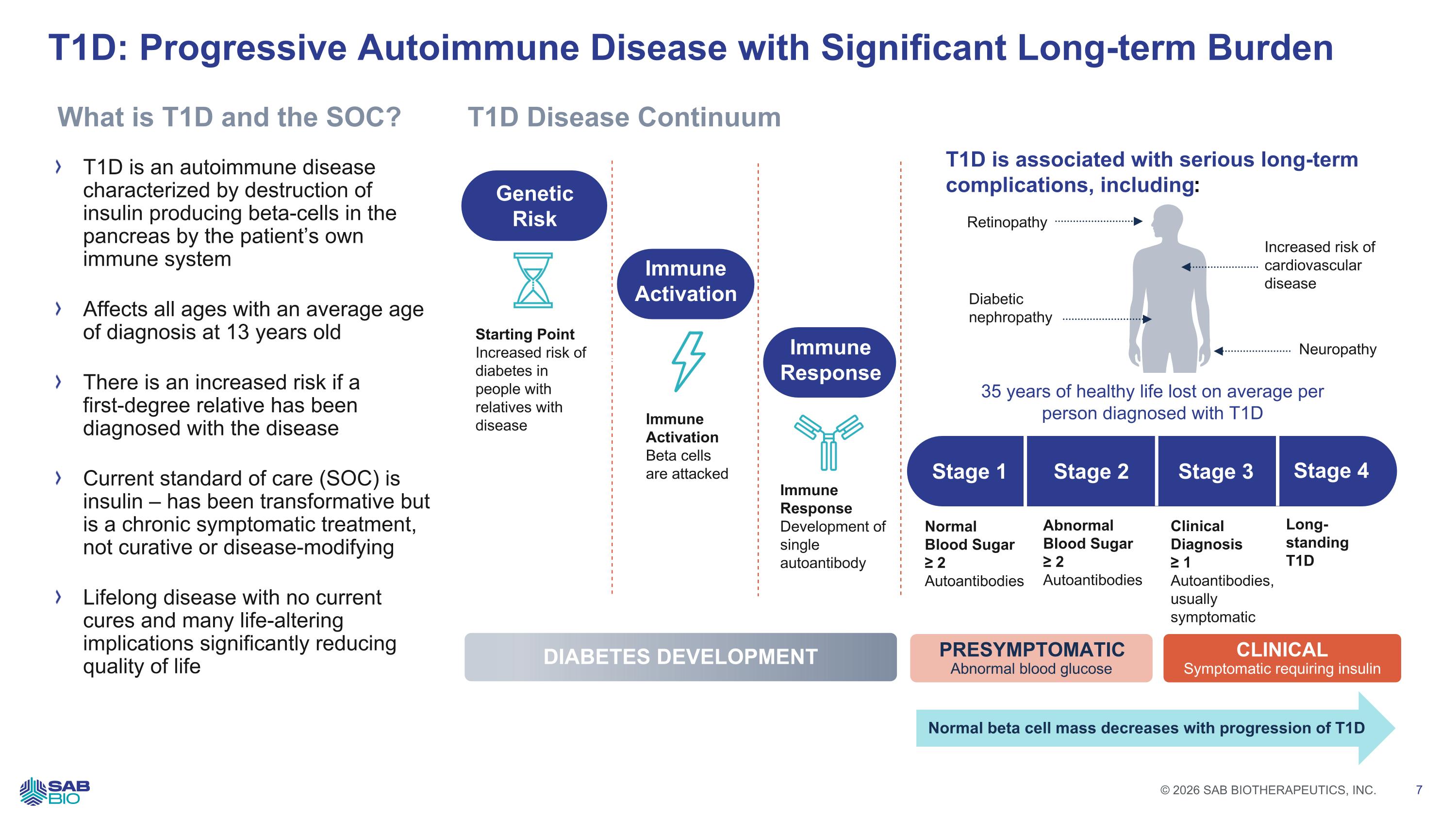 T1D: Progressive Autoimmune Disease with Significant Long-term Burden

What is T1D and the SOC?

› T1D is an autoimmune disease characterized by destruction of insulin producing beta-cells in the pancreas by the patient's own immune system

› Affects all ages with an average age of diagnosis at 13 years old

› There is an increased risk if a first-degree relative has been diagnosed with the disease

› Current standard of care (SOC) is insulin – has been transformative but is a chronic symptomatic treatment, not curative or disease-modifying

› Lifelong disease with no current cures and many life-altering implications significantly reducing quality of life

T1D Disease Continuum

Genetic Risk

Starting Point
Increased risk of diabetes in people with relatives with disease

Immune Activation

Immune Activation
Beta cells are attacked

Immune Response

Immune Response
Development of single autoantibody

T1D is associated with serious long-term complications, including:

Retinopathy

Increased risk of cardiovascular disease

Diabetic nephropathy

Neuropathy

35 years of healthy life lost on average per person diagnosed with T1D

Stage 1
Normal Blood Sugar
≥ 2
Autoantibodies

Stage 2
Abnormal Blood Sugar
≥ 2
Autoantibodies

Stage 3
Clinical Diagnosis
≥ 1
Autoantibodies, usually symptomatic

Stage 4
Long-standing T1D

DIABETES DEVELOPMENT

PRESYMPTOMATIC
Abnormal blood glucose

CLINICAL
Symptomatic requiring insulin

Normal beta cell mass decreases with progression of T1D

SAB BIO

© 2026 SAB BIOTHERAPEUTICS, INC.

7